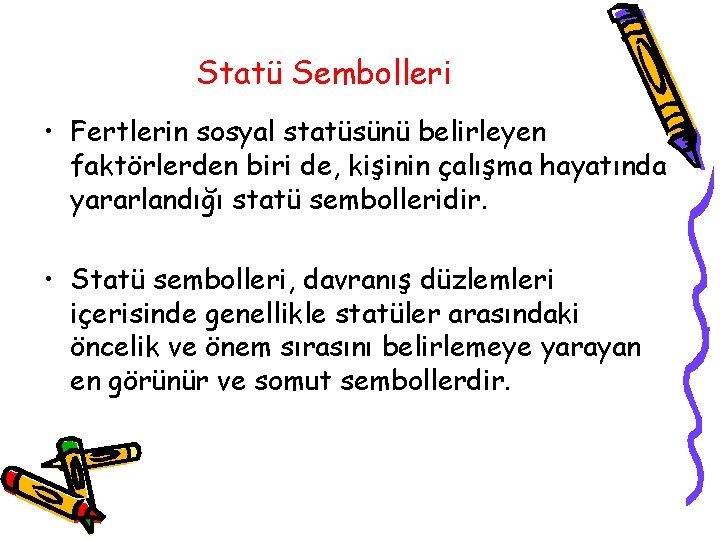 Statü Sembolleri

• Fertlerin sosyal statüsünü belirleyen faktörlerden biri de, kişinin çalışma hayatında yararlandığı statü sembolleridir.

• Statü sembolleri, davranış düzlemleri içerisinde genellikle statüler arasındaki öncelik ve önem sırasını belirlemeye yarayan en görünür ve somut sembollerdir.